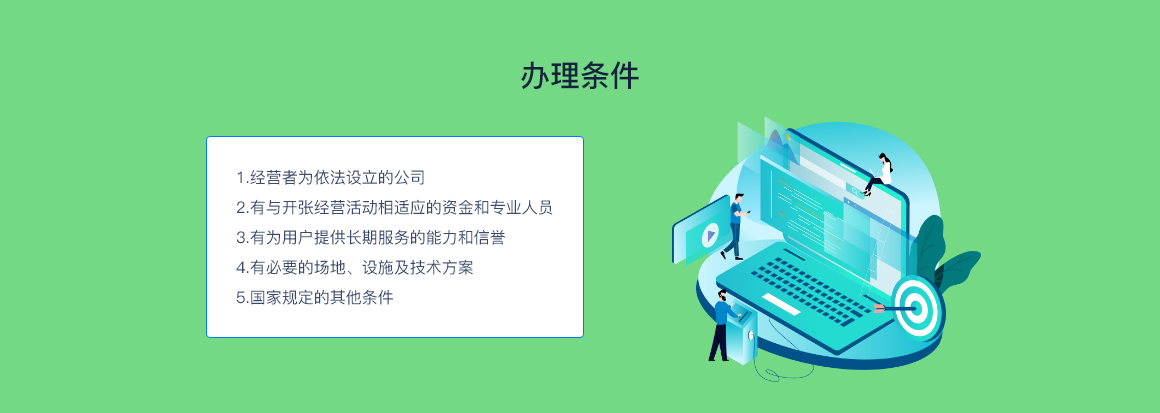 办理条件

1.经营者为依法设立的公司
2.有与开张经营活动相适应的资金和专业人员
3.有为用户提供长期服务的能力和信誉
4.有必要的场地、设施及技术方案
5.国家规定的其他条件